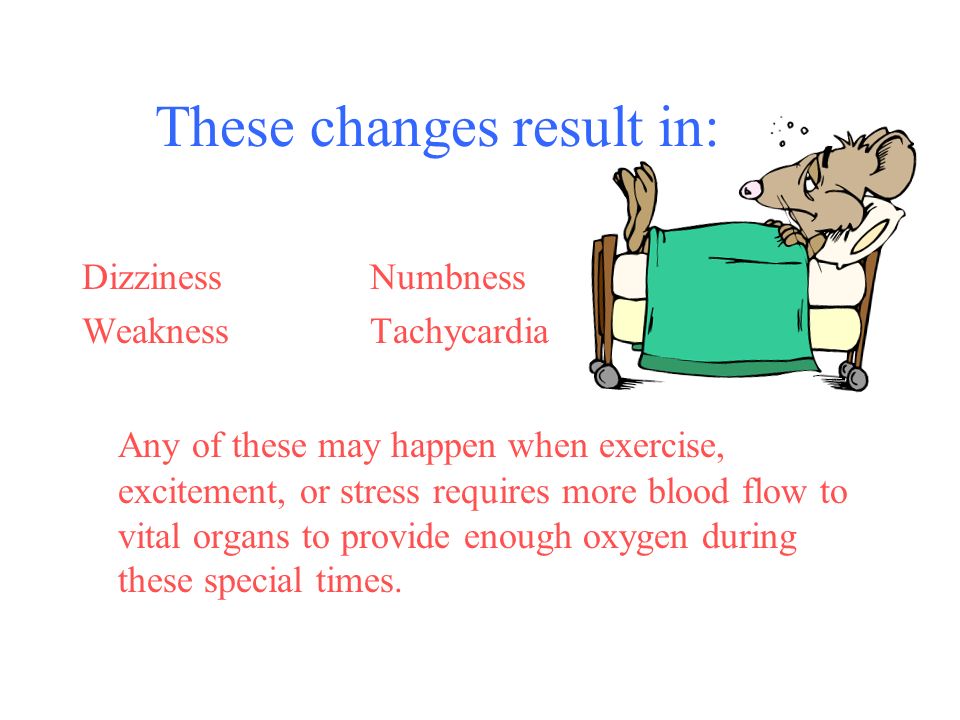 These changes result in:

Dizziness

Weakness

Numbness

Tachycardia

Any of these may happen when exercise, excitement, or stress requires more blood flow to vital organs to provide enough oxygen during these special times.